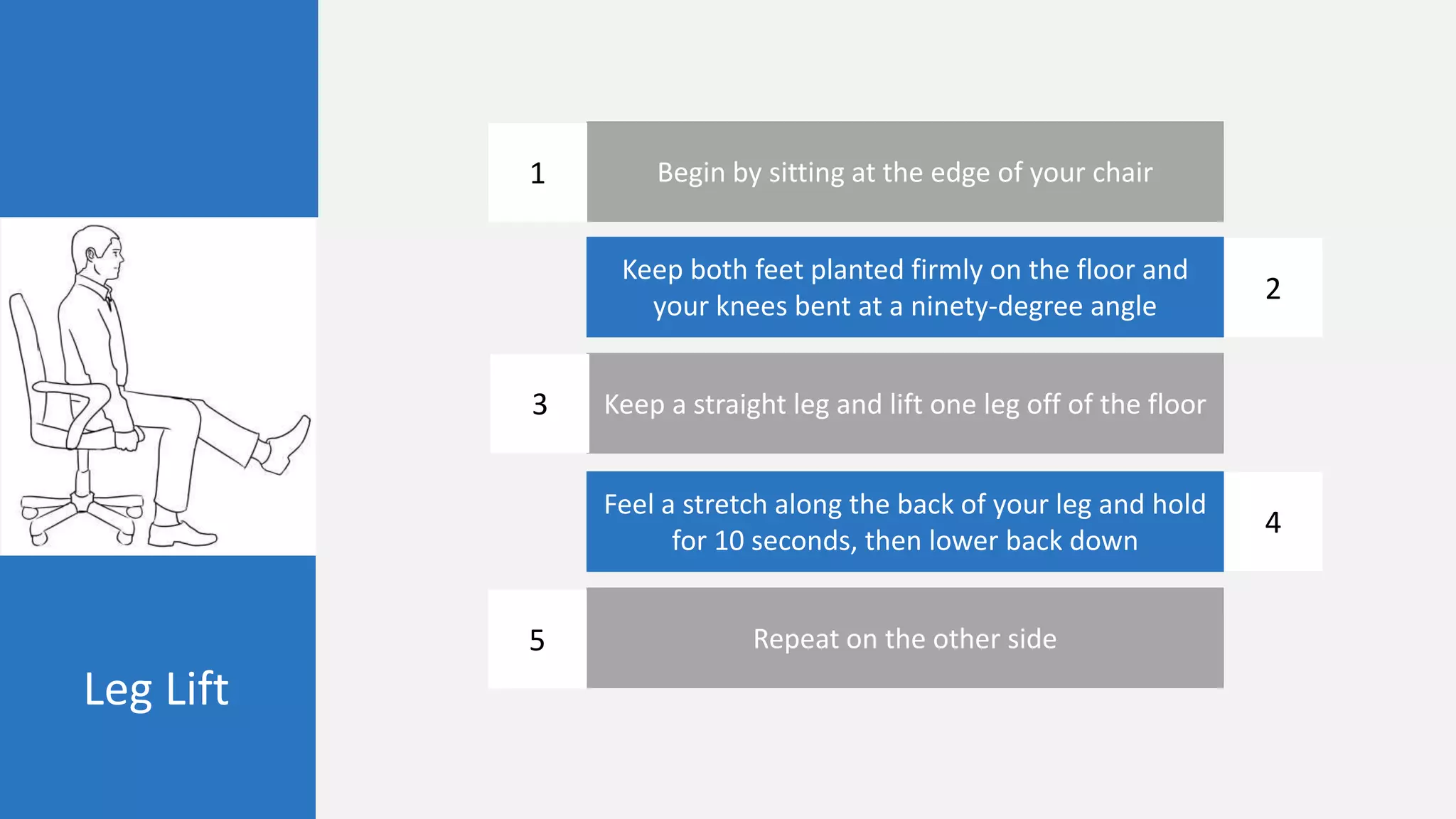 Leg Lift

1 Begin by sitting at the edge of your chair

Keep both feet planted firmly on the floor and your knees bent at a ninety-degree angle 2

3 Keep a straight leg and lift one leg off of the floor

Feel a stretch along the back of your leg and hold for 10 seconds, then lower back down 4

5 Repeat on the other side